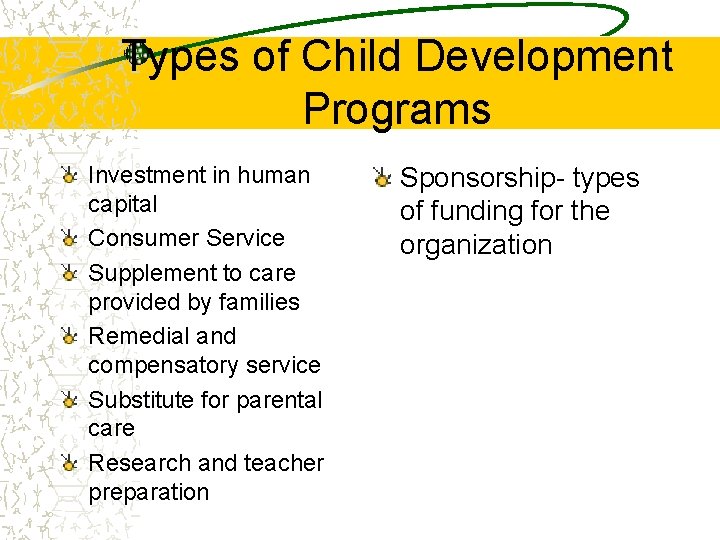 Types of Child Development Programs

Investment in human capital

Consumer Service

Supplement to care provided by families

Remedial and compensatory service

Substitute for parental care

Research and teacher preparation

Sponsorship- types of funding for the organization